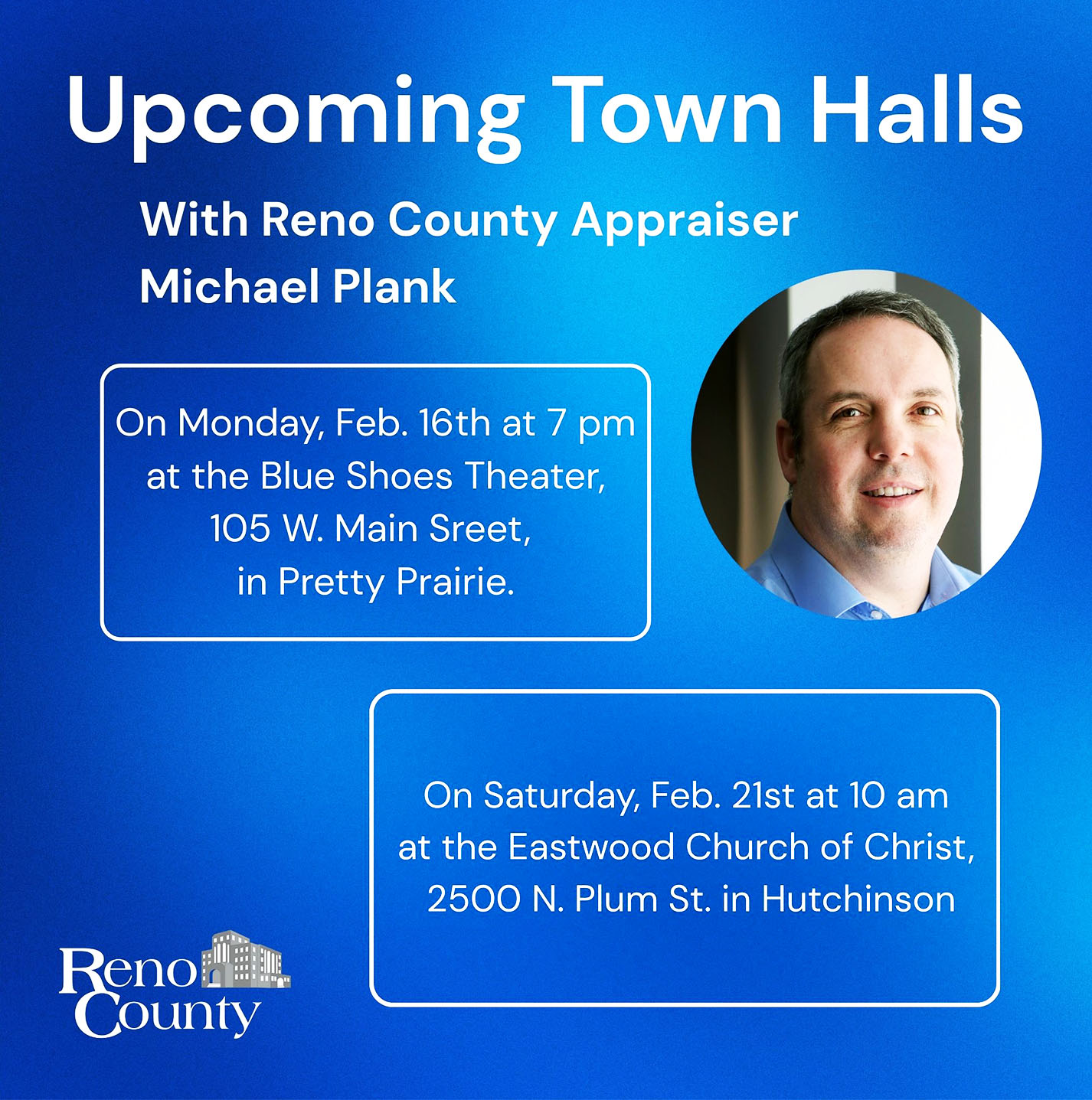 Upcoming Town Halls

With Reno County Appraiser Michael Plank

On Monday, Feb. 16th at 7 pm at the Blue Shoes Theater, 105 W. Main Sreet, in Pretty Prairie.

On Saturday, Feb. 21st at 10 am at the Eastwood Church of Christ, 2500 N. Plum St. in Hutchinson

Reno County